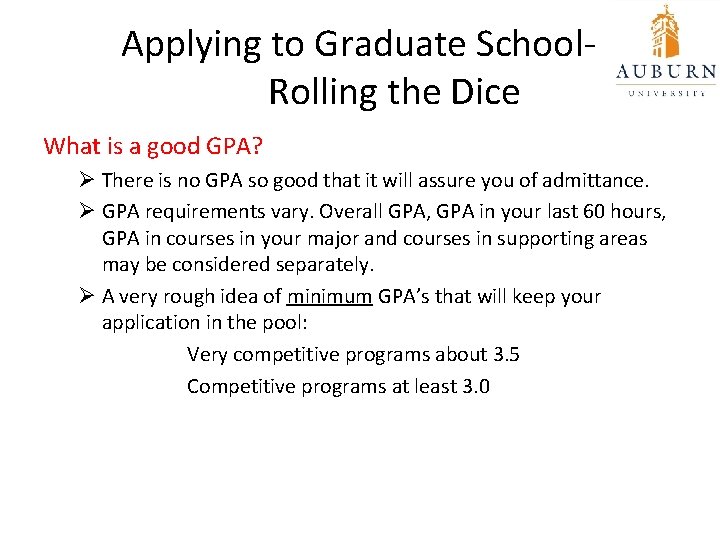 Applying to Graduate School-
Rolling the Dice

AUBURN
UNIVERSITY

What is a good GPA?

➢ There is no GPA so good that it will assure you of admittance.

➢ GPA requirements vary. Overall GPA, GPA in your last 60 hours, GPA in courses in your major and courses in supporting areas may be considered separately.

➢ A very rough idea of minimum GPA's that will keep your application in the pool:

Very competitive programs about 3.5

Competitive programs at least 3.0